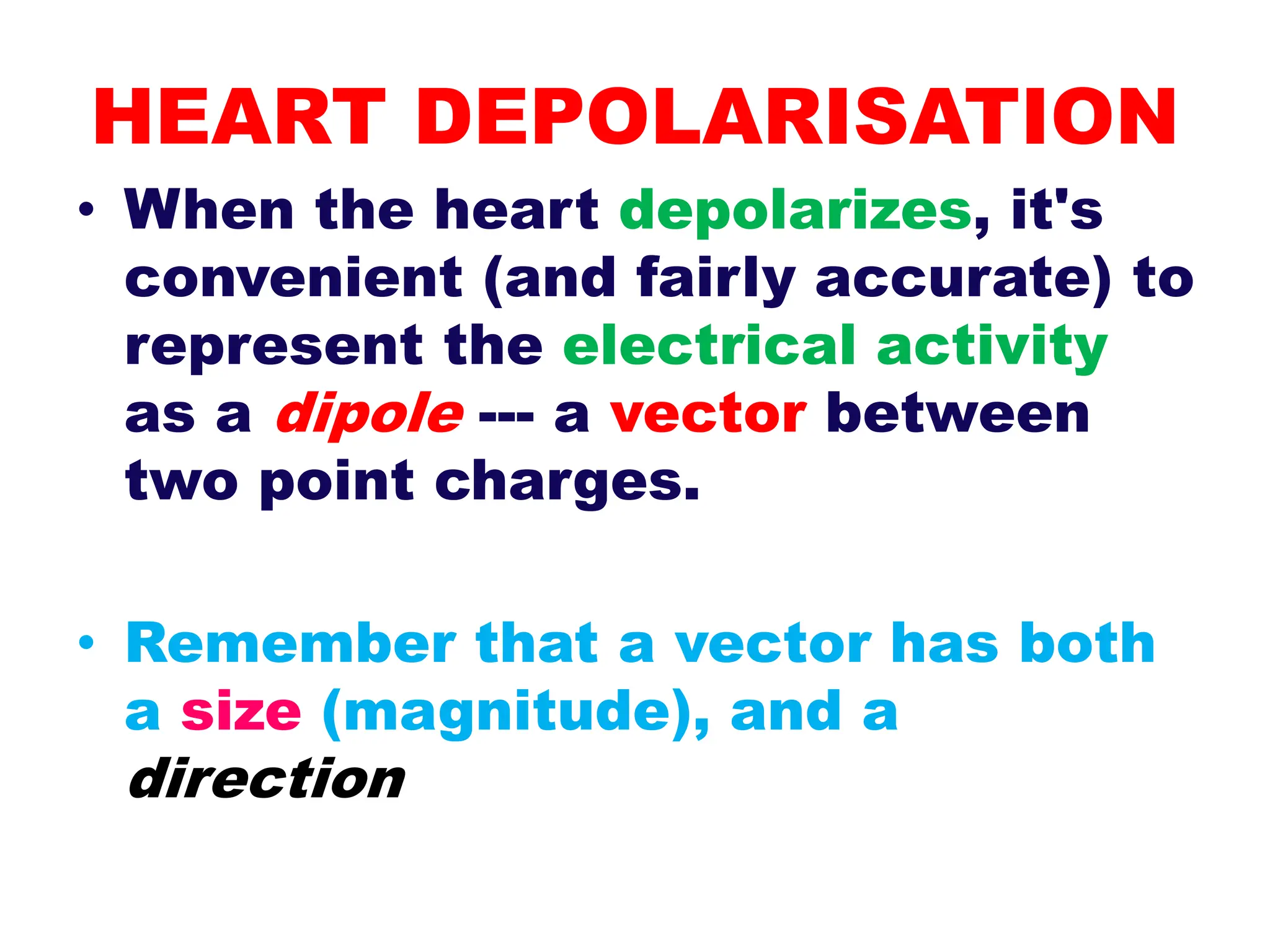 HEART DEPOLARISATION

• When the heart depolarizes, it's convenient (and fairly accurate) to represent the electrical activity as a dipole --- a vector between two point charges.

• Remember that a vector has both a size (magnitude), and a direction